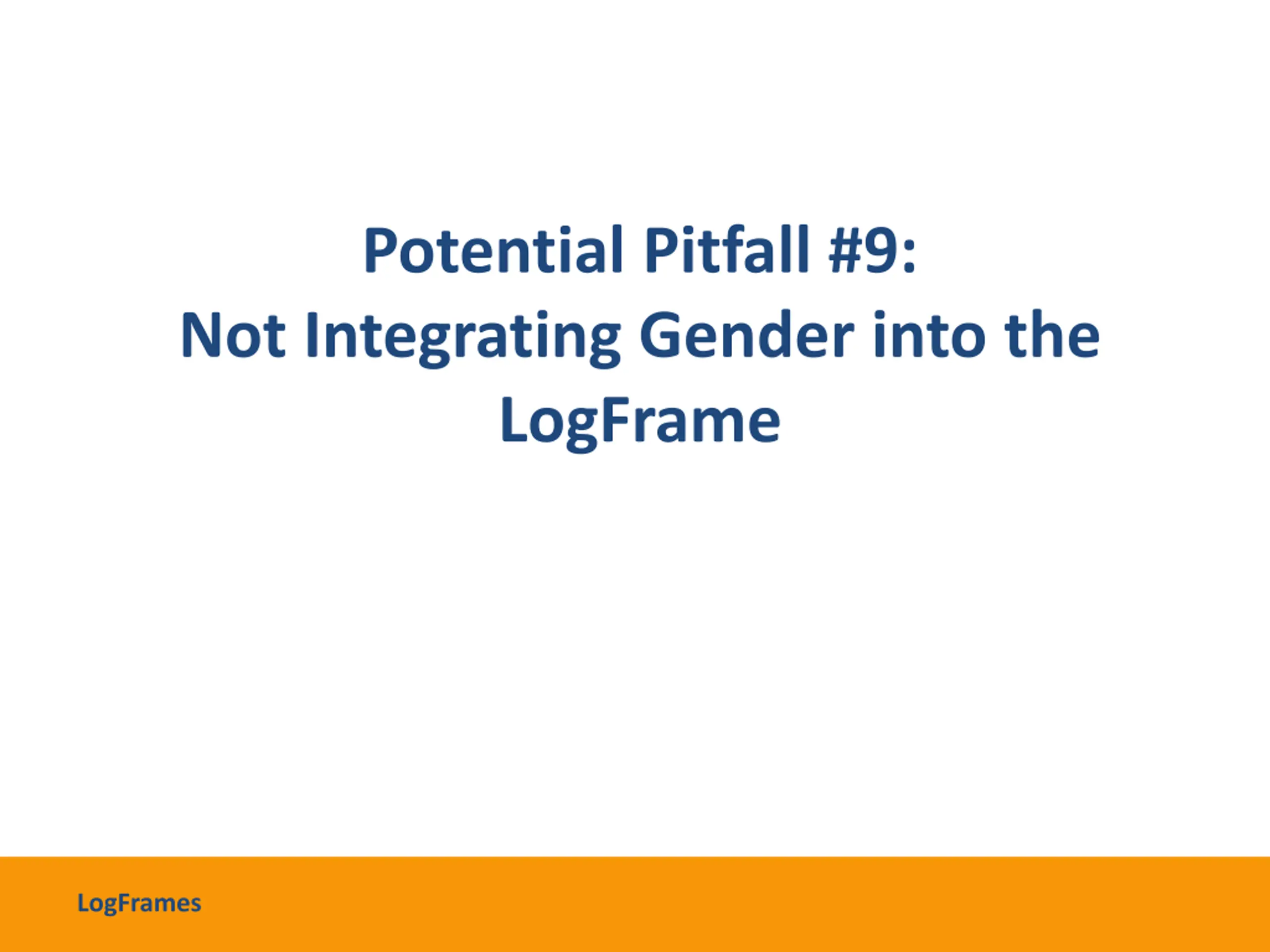 Potential Pitfall #9:
Not Integrating Gender into the LogFrame

LogFrames